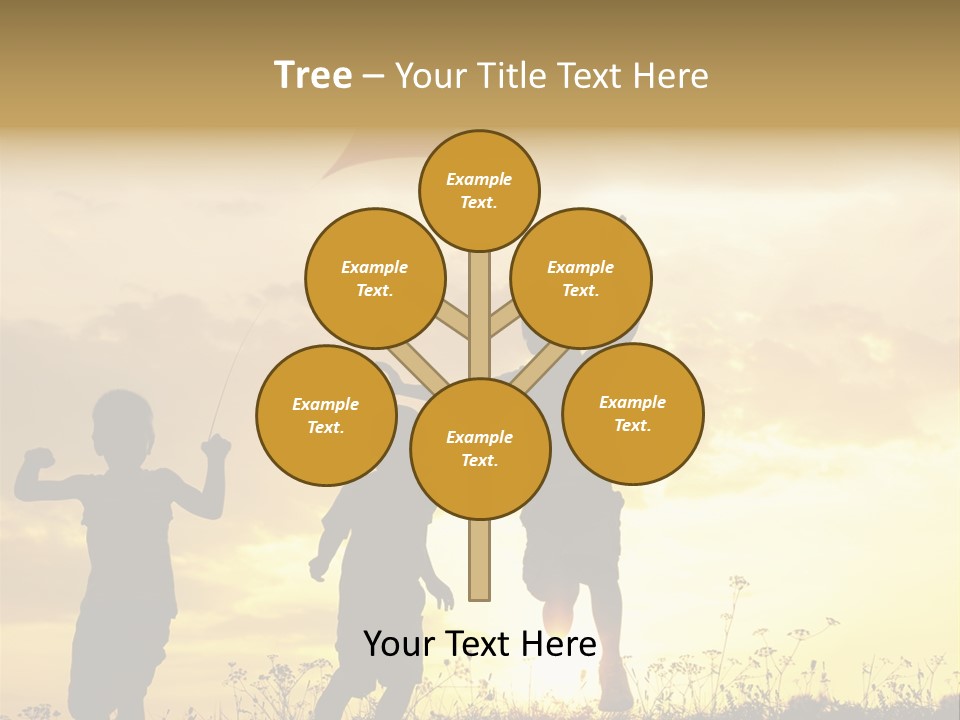 Tree – Your Title Text Here

Example Text.

Example Text.

Example Text.

Example Text.

Example Text.

Example Text.

Your Text Here